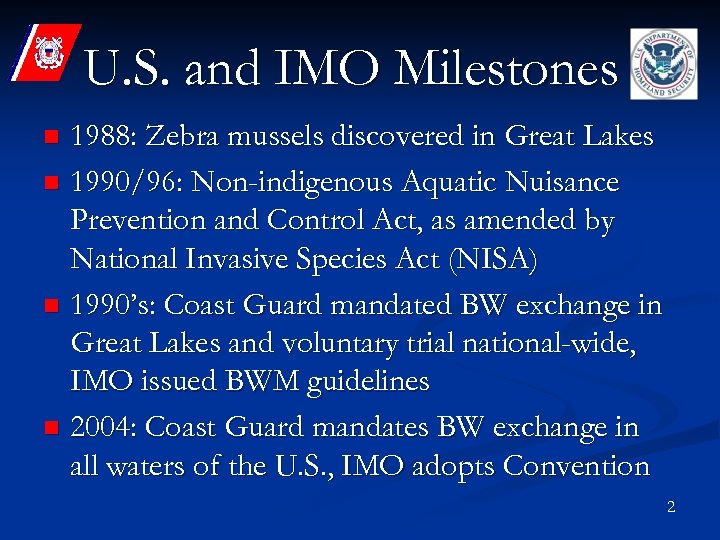 U.S. and IMO Milestones

U.S. DEPARTMENT OF HOMELAND SECURITY

- 1988: Zebra mussels discovered in Great Lakes
- 1990/96: Non-indigenous Aquatic Nuisance Prevention and Control Act, as amended by National Invasive Species Act (NISA)
- 1990's: Coast Guard mandated BW exchange in Great Lakes and voluntary trial national-wide, IMO issued BWM guidelines
- 2004: Coast Guard mandates BW exchange in all waters of the U.S., IMO adopts Convention

2